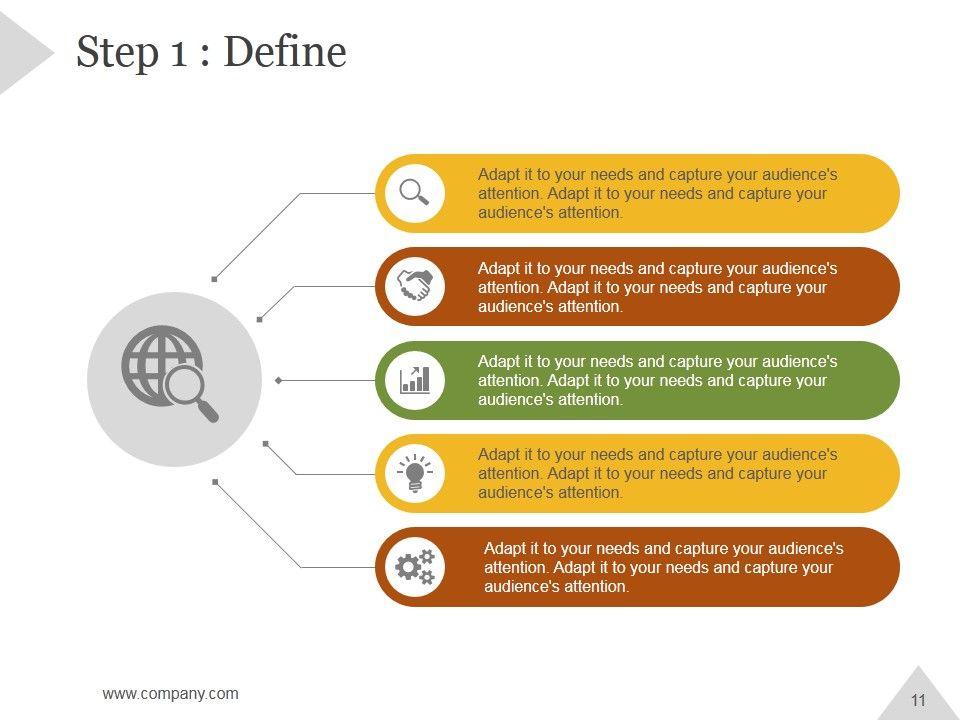 Step 1 : Define

Adapt it to your needs and capture your audience's attention. Adapt it to your needs and capture your audience's attention.

Adapt it to your needs and capture your audience's attention. Adapt it to your needs and capture your audience's attention.

Adapt it to your needs and capture your audience's attention. Adapt it to your needs and capture your audience's attention.

Adapt it to your needs and capture your audience's attention. Adapt it to your needs and capture your audience's attention.

Adapt it to your needs and capture your audience's attention. Adapt it to your needs and capture your audience's attention.

www.company.com

11